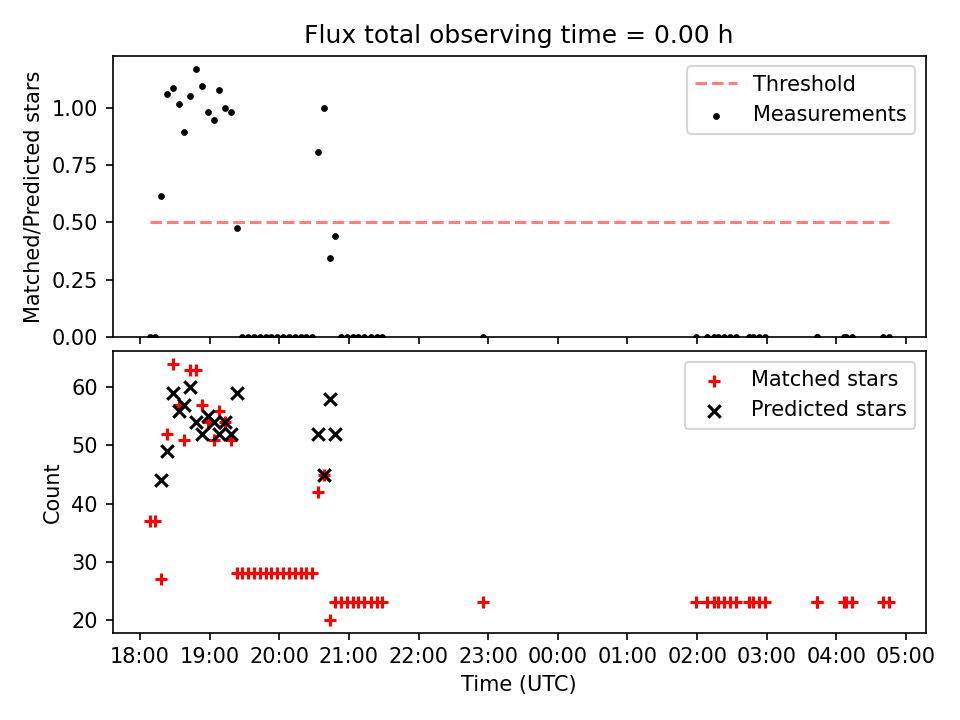 Flux total observing time = 0.00 h

Matched/Predicted stars

1.00
0.75
0.50
0.25
0.00

Threshold
Measurements

Count

60
50
40
30
20

Matched stars
Predicted stars

18:00 19:00 20:00 21:00 22:00 23:00 00:00 01:00 02:00 03:00 04:00 05:00

Time (UTC)